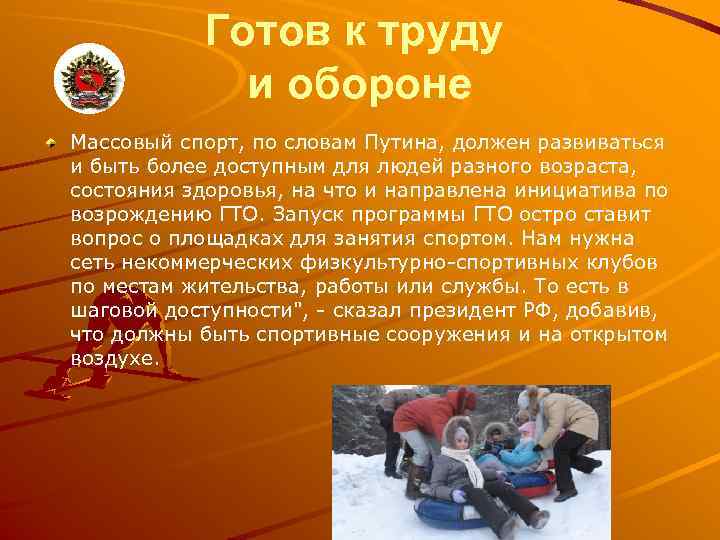 Готов к труду
и обороне

Массовый спорт, по словам Путина, должен развиваться и быть более доступным для людей разного возраста, состояния здоровья, на что и направлена инициатива по возрождению ГТО. Запуск программы ГТО остро ставит вопрос о площадках для занятия спортом. Нам нужна сеть некоммерческих физкультурно-спортивных клубов по местам жительства, работы или службы. То есть в шаговой доступности", - сказал президент РФ, добавив, что должны быть спортивные сооружения и на открытом воздухе.